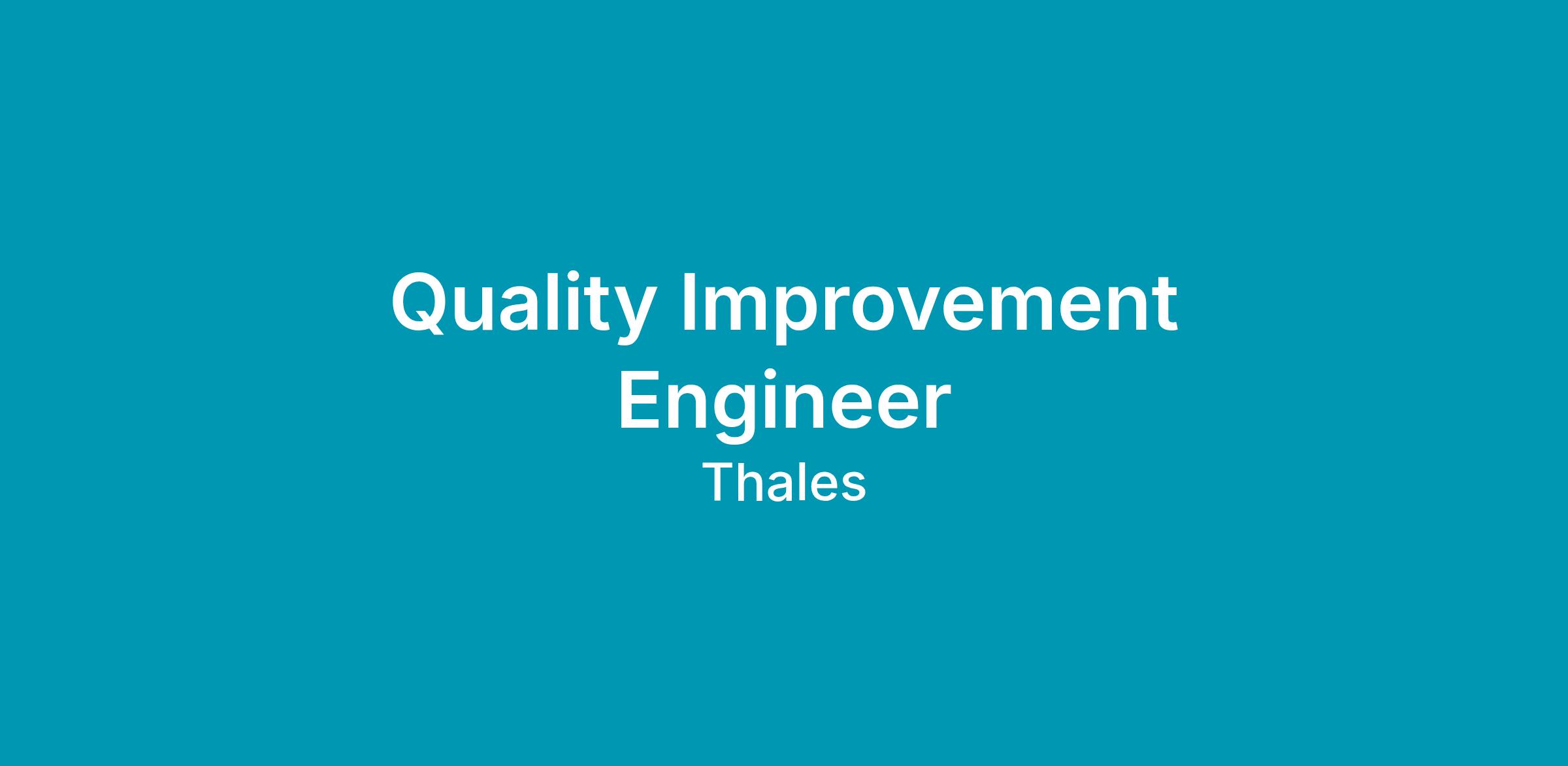 Quality Improvement Engineer

Thales